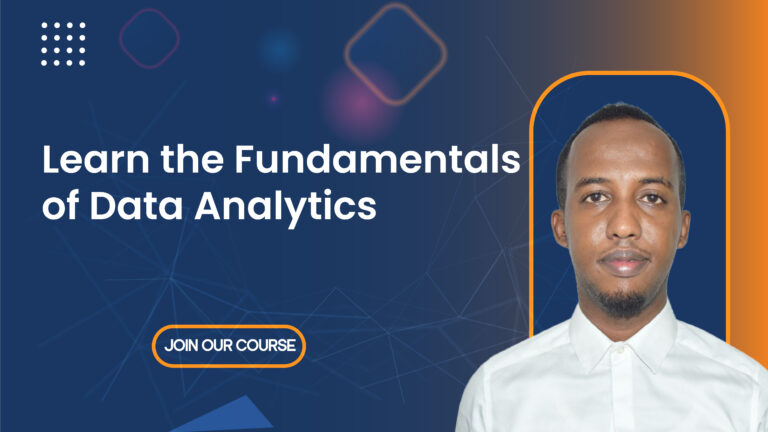 Learn the Fundamentals of Data Analytics

JOIN OUR COURSE